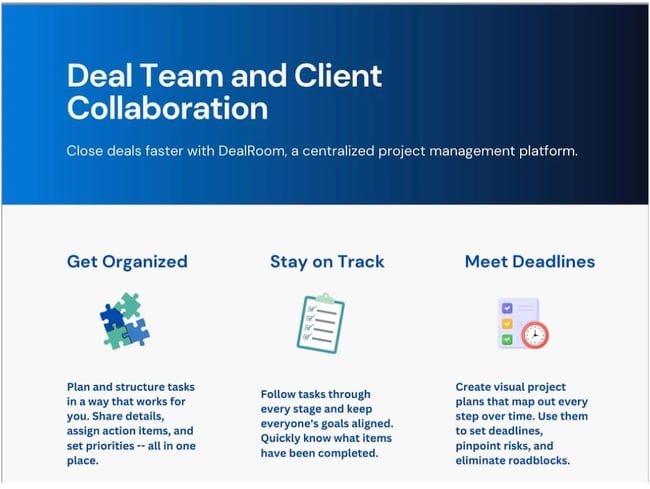 Deal Team and Client Collaboration

Close deals faster with DealRoom, a centralized project management platform.

Get Organized

Plan and structure tasks in a way that works for you. Share details, assign action items, and set priorities -- all in one place.

Stay on Track

Follow tasks through every stage and keep everyone's goals aligned. Quickly know what items have been completed.

Meet Deadlines

Create visual project plans that map out every step over time. Use them to set deadlines, pinpoint risks, and eliminate roadblocks.